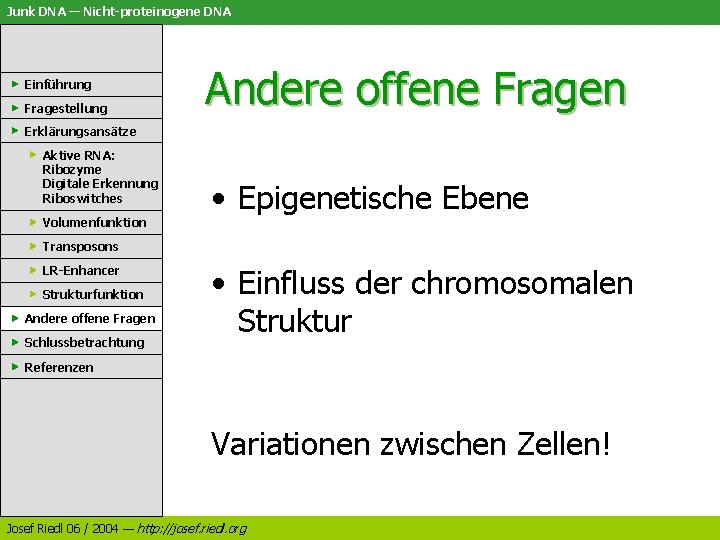 Junk DNA — Nicht-proteinogene DNA

Einführung
Fragestellung
Erklärungsansätze
Aktive RNA: Ribozyme Digitale Erkennung Riboswitches
Volumenfunktion
Transposons
LR-Enhancer
Strukturfunktion
Andere offene Fragen
Schlussbetrachtung
Referenzen

Andere offene Fragen

• Epigenetische Ebene

• Einfluss der chromosomalen Struktur

Variationen zwischen Zellen!

Josef Riedl 06 / 2004 — http://josef.riedl.org